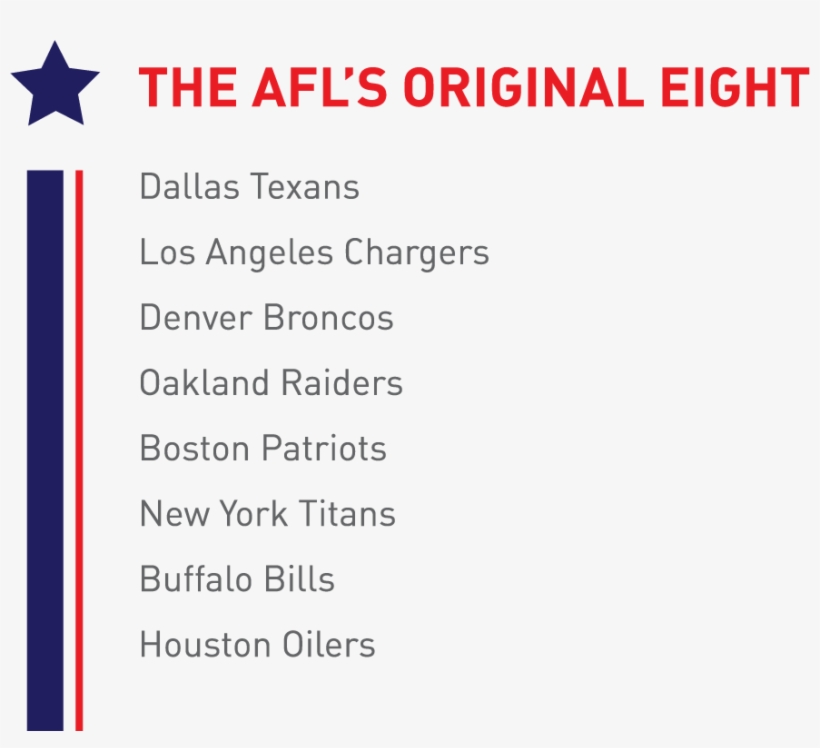 THE AFL'S ORIGINAL EIGHT

Dallas Texans

Los Angeles Chargers

Denver Broncos

Oakland Raiders

Boston Patriots

New York Titans

Buffalo Bills

Houston Oilers